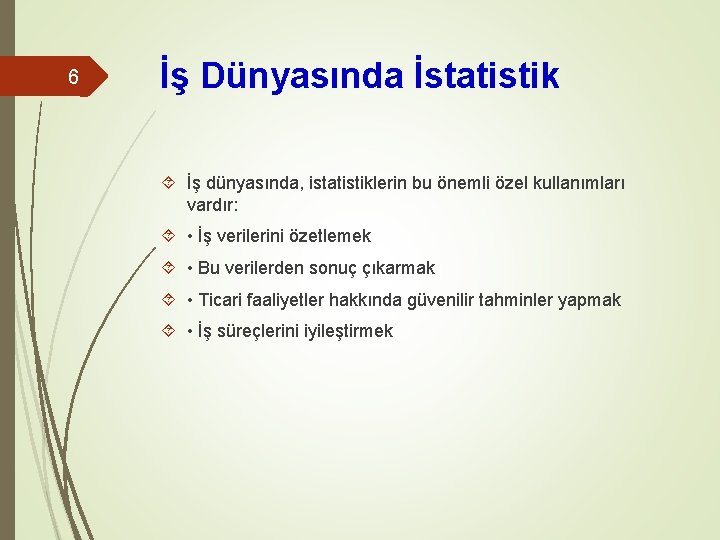 6

İş Dünyasında İstatistik

İş dünyasında, istatistiklerin bu önemli özel kullanımları vardır:

• İş verilerini özetlemek

• Bu verilerden sonuç çıkarmak

• Ticari faaliyetler hakkında güvenilir tahminler yapmak

• İş süreçlerini iyileştirmek